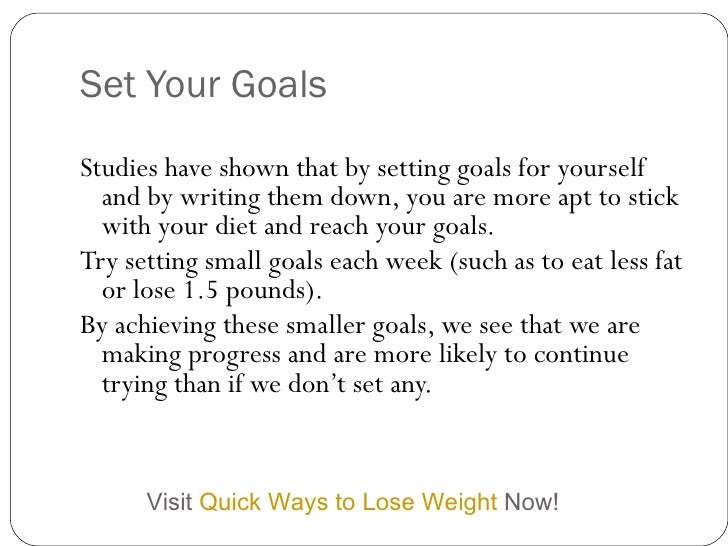 Set Your Goals

Studies have shown that by setting goals for yourself and by writing them down, you are more apt to stick with your diet and reach your goals.

Try setting small goals each week (such as to eat less fat or lose 1.5 pounds).

By achieving these smaller goals, we see that we are making progress and are more likely to continue trying than if we don't set any.

Visit Quick Ways to Lose Weight Now!